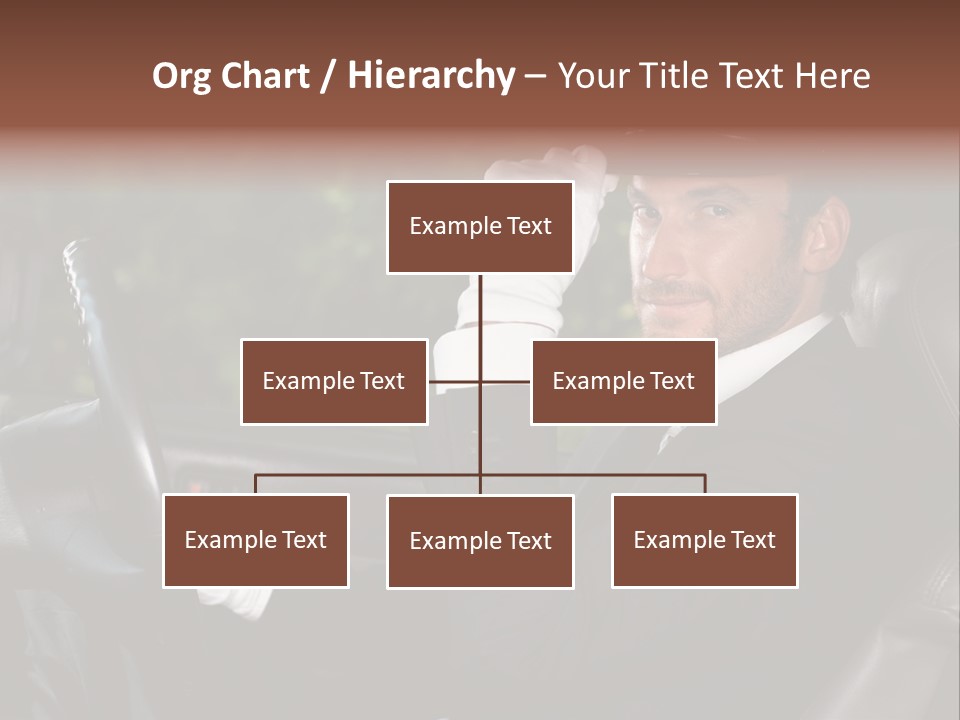 Org Chart / Hierarchy – Your Title Text Here

Example Text

Example Text

Example Text

Example Text

Example Text

Example Text